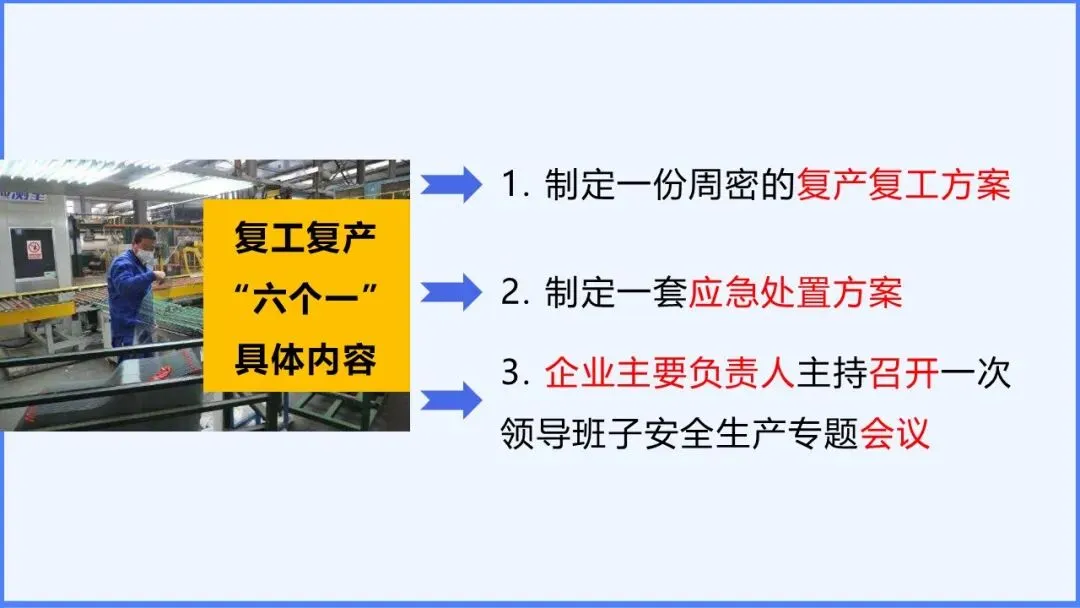 复工复产
“六个一”
具体内容

1. 制定一份周密的复产复工方案

2. 制定一套应急处置方案

3. 企业主要负责人主持召开一次领导班子安全生产专题会议